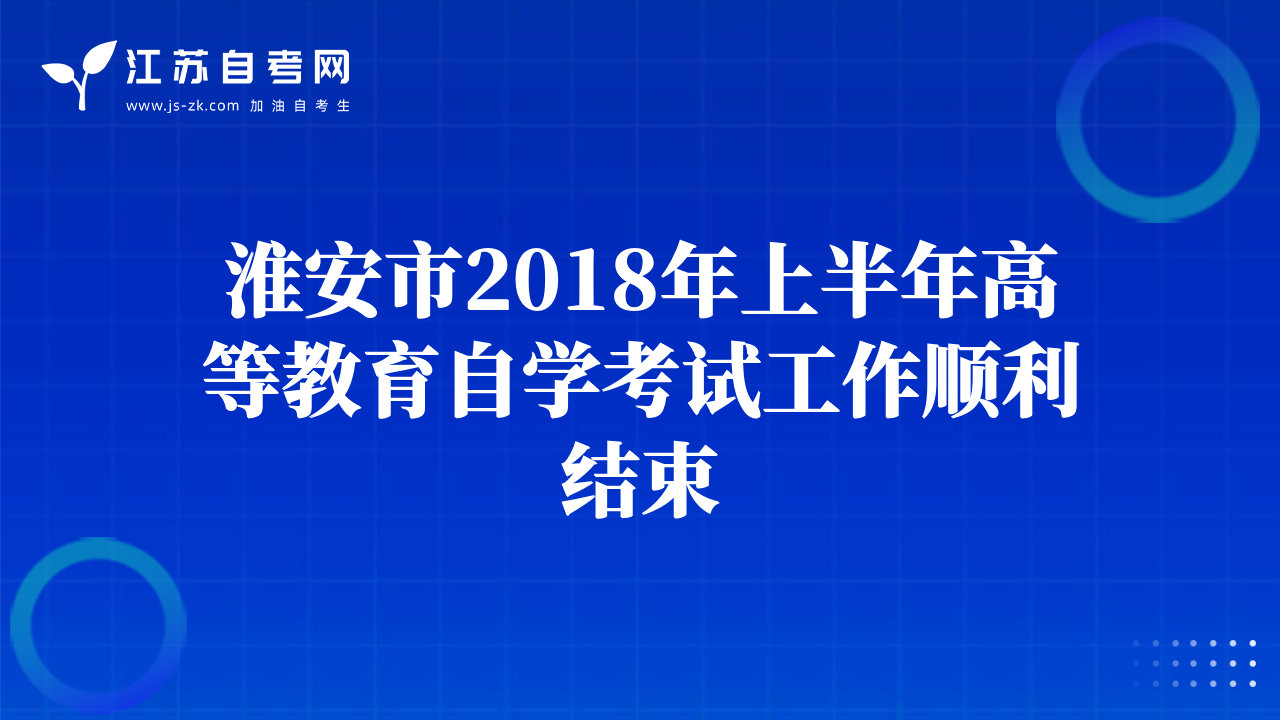 江苏自考网
www.js-zk.com 加油自考生

淮安市2018年上半年高等教育自学考试工作顺利结束